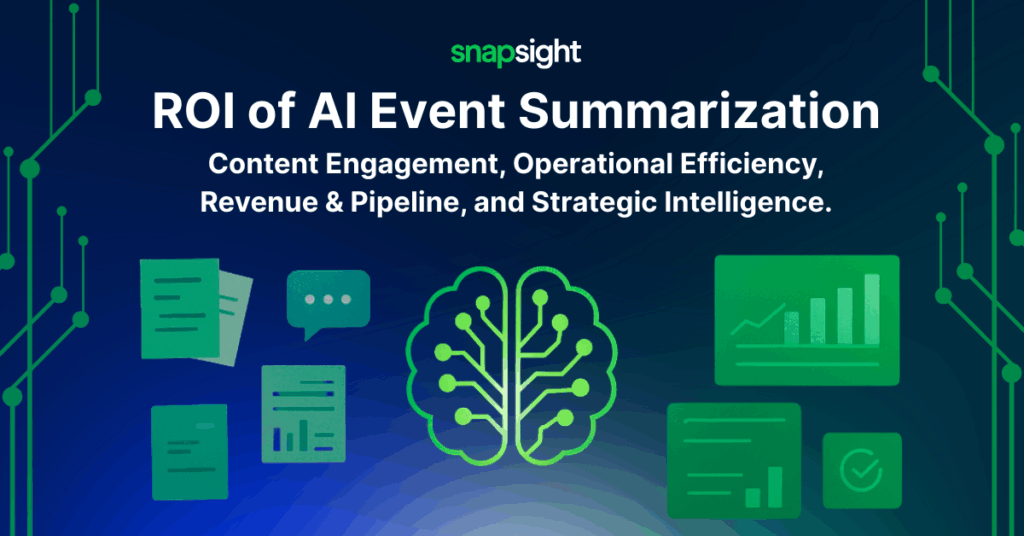 snapsight

ROI of AI Event Summarization

Content Engagement, Operational Efficiency, Revenue & Pipeline, and Strategic Intelligence.